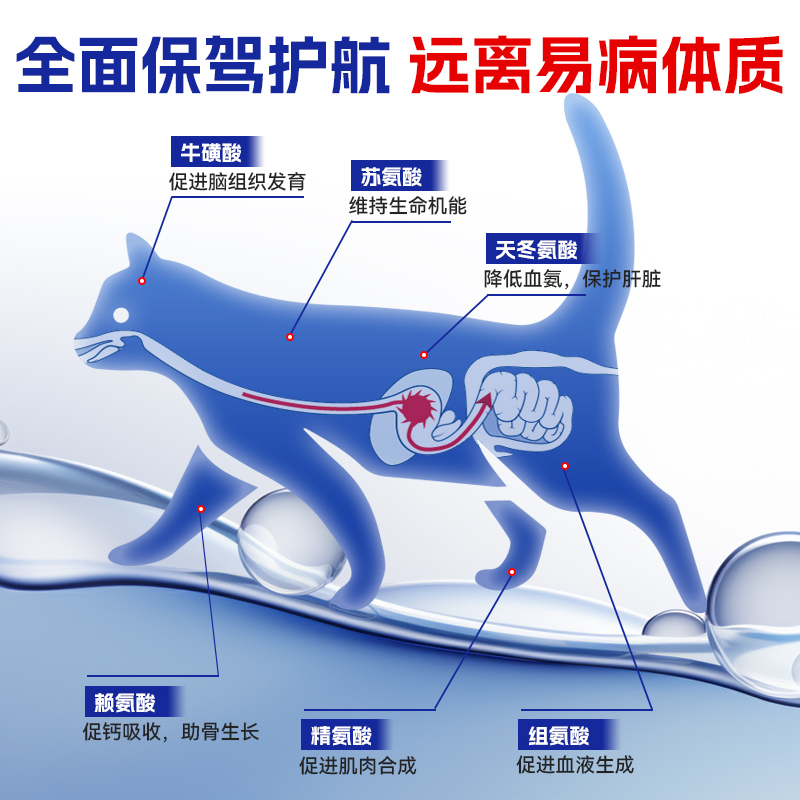 全面保驾护航 远离易病体质

牛磺酸
促进脑组织发育

苏氨酸
维持生命机能

天冬氨酸
降低血氨，保护肝脏

赖氨酸
促钙吸收，助骨生长

精氨酸
促进肌肉合成

组氨酸
促进血液生成